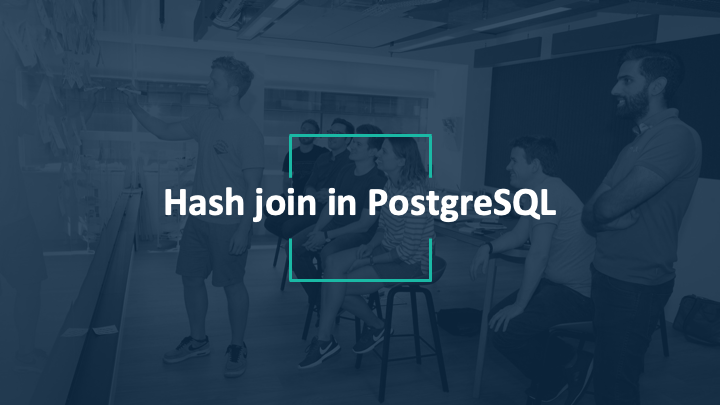 Hash join in PostgreSQL